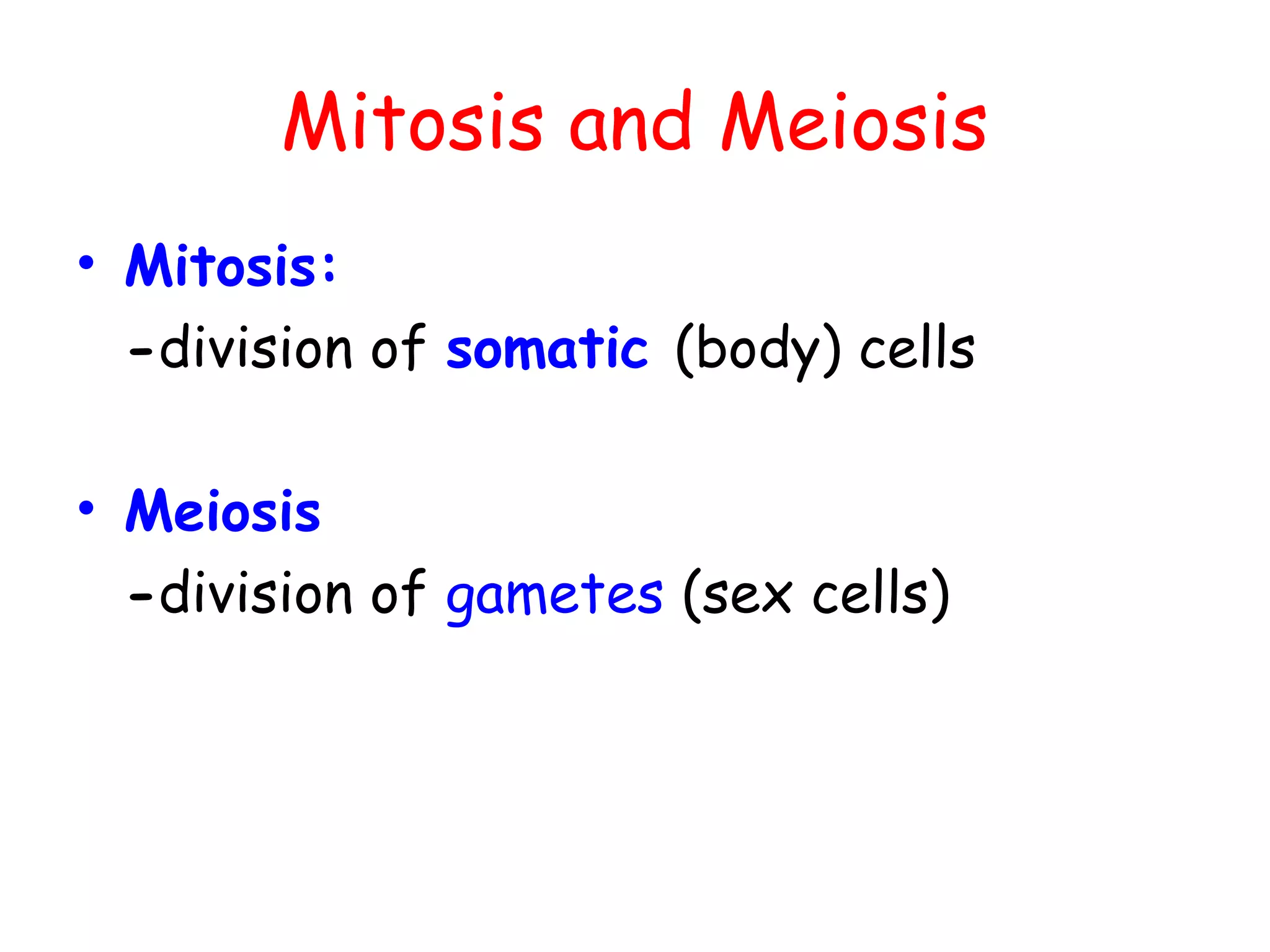 Mitosis and Meiosis

• Mitosis:
-division of somatic (body) cells

• Meiosis
-division of gametes (sex cells)